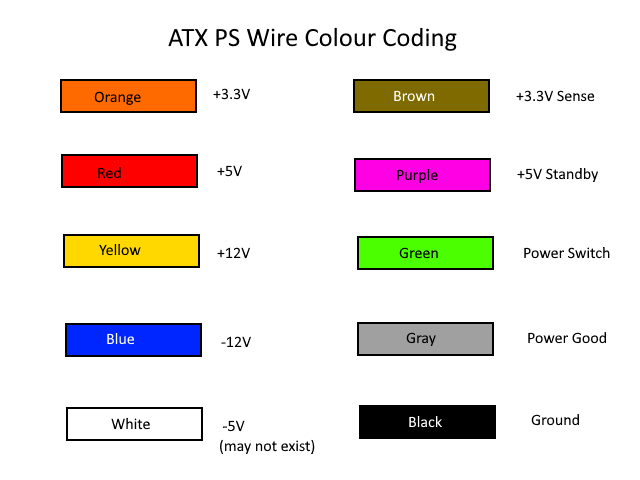 ATX PS Wire Colour Coding

Orange +3.3V

Red +5V

Yellow +12V

Blue -12V

White -5V
(may not exist)

Brown +3.3V Sense

Purple +5V Standby

Green Power Switch

Gray Power Good

Black Ground